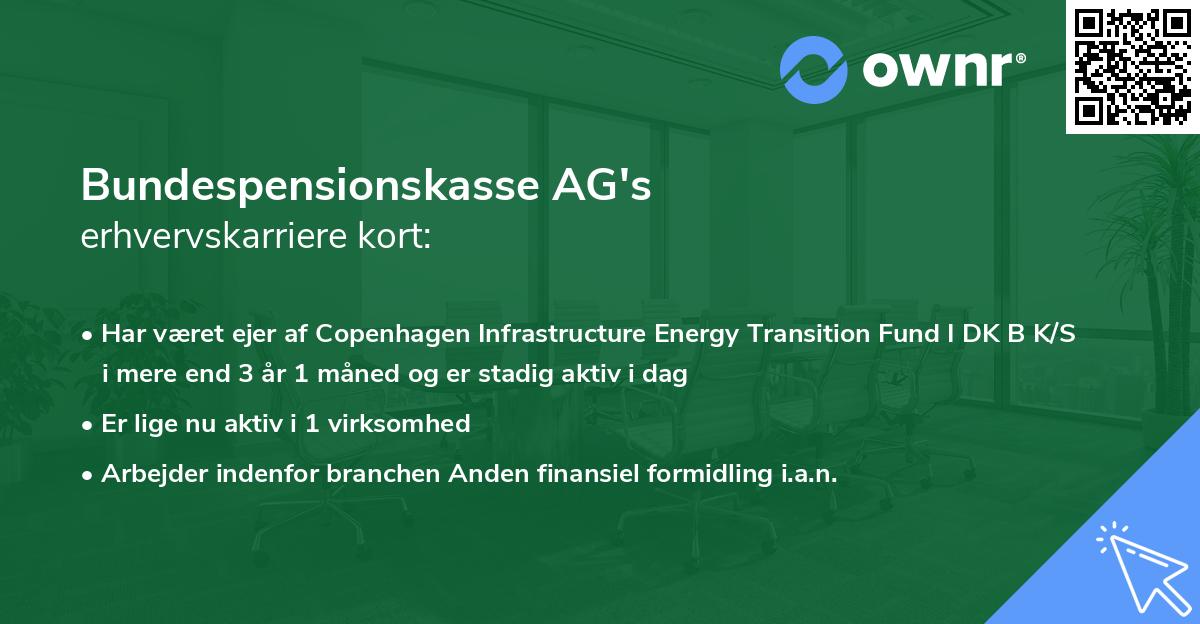 ownr®

Bundespensionskasse AG's
erhvervskarriere kort:

• Har været ejer af Copenhagen Infrastructure Energy Transition Fund I DK B K/S i mere end 3 år 1 måned og er stadig aktiv i dag

• Er lige nu aktiv i 1 virksomhed

• Arbejder indenfor branchen Anden finansiel formidling i.a.n.